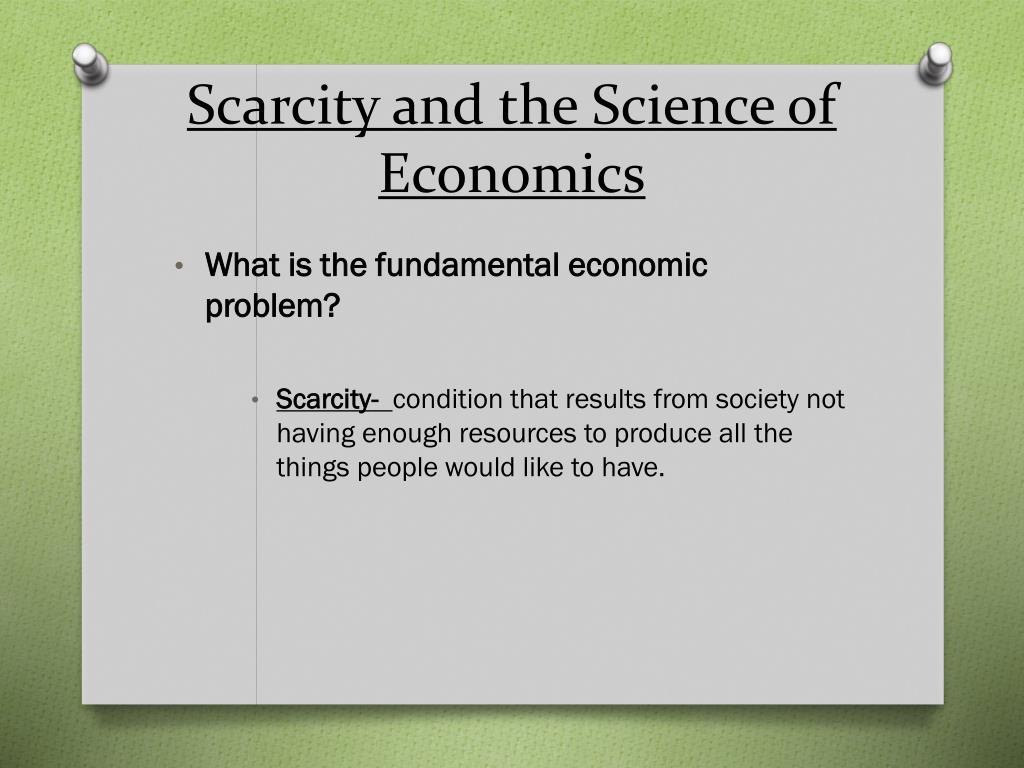 Scarcity and the Science of Economics

• What is the fundamental economic problem?

• Scarcity- condition that results from society not having enough resources to produce all the things people would like to have.